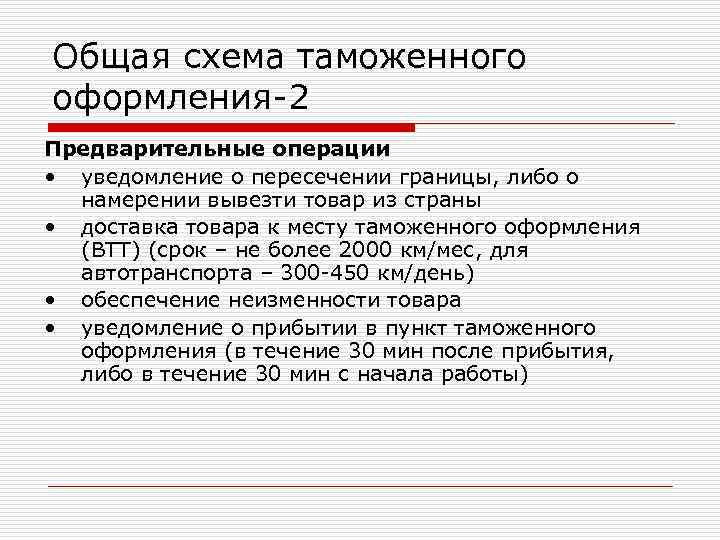 Общая схема таможенного оформления-2

Предварительные операции

• уведомление о пересечении границы, либо о намерении вывезти товар из страны
• доставка товара к месту таможенного оформления (ВТТ) (срок – не более 2000 км/мес, для автотранспорта – 300-450 км/день)
• обеспечение неизменности товара
• уведомление о прибытии в пункт таможенного оформления (в течение 30 мин после прибытия, либо в течение 30 мин с начала работы)